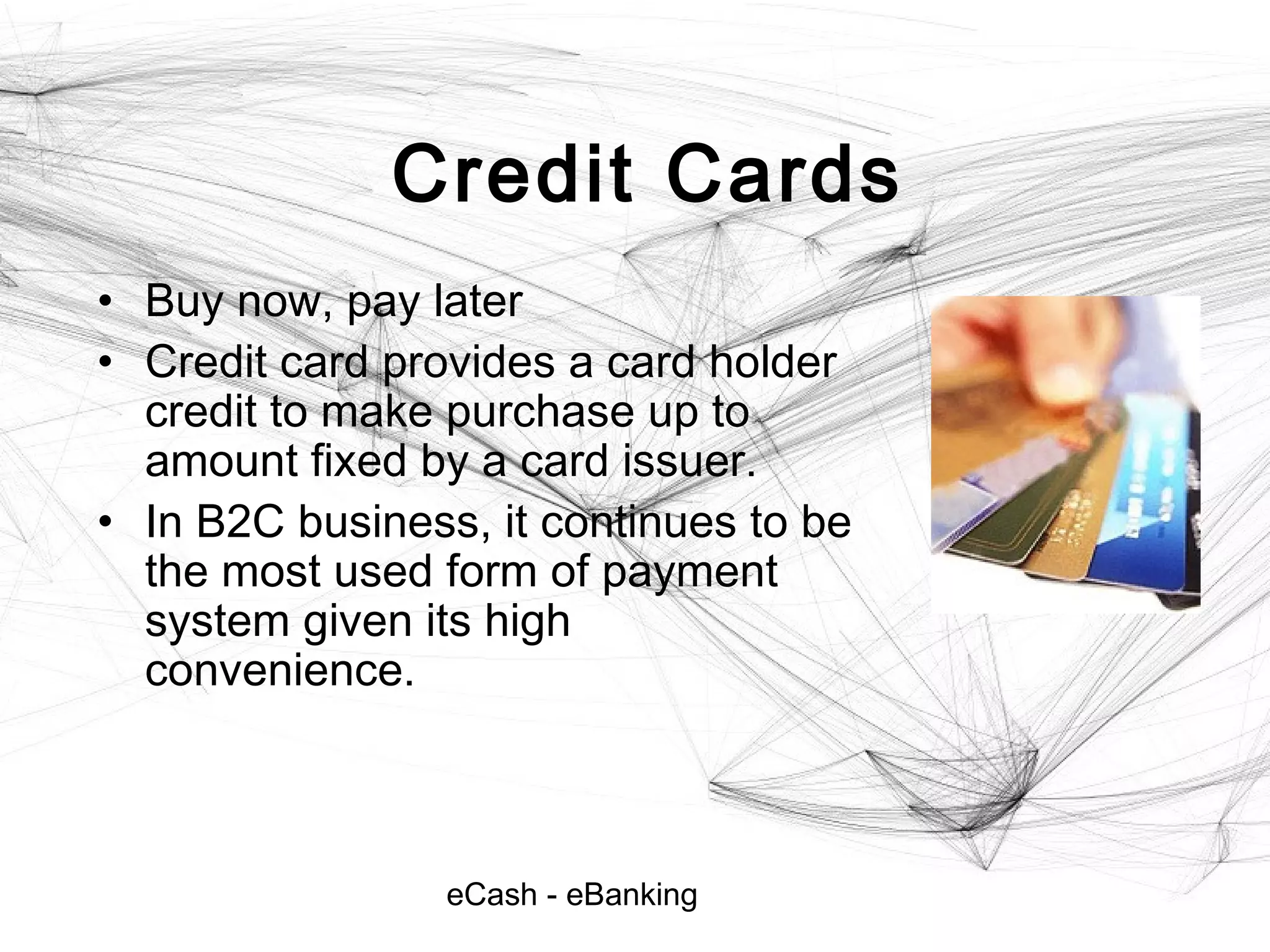 Credit Cards

• Buy now, pay later
• Credit card provides a card holder credit to make purchase up to amount fixed by a card issuer.
• In B2C business, it continues to be the most used form of payment system given its high convenience.

eCash - eBanking